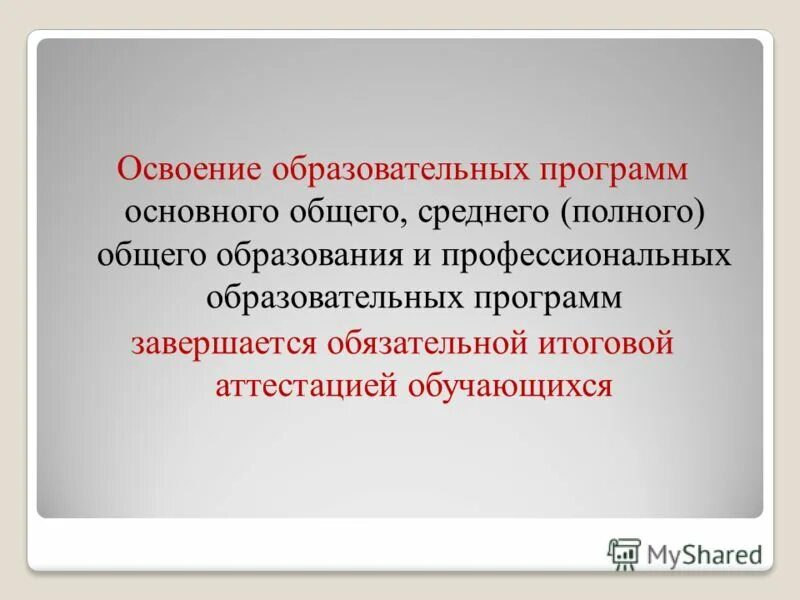 Освоение образовательных программ основного общего, среднего (полного) общего образования и профессиональных образовательных программ завершается обязательной итоговой аттестацией обучающихся

MyShared